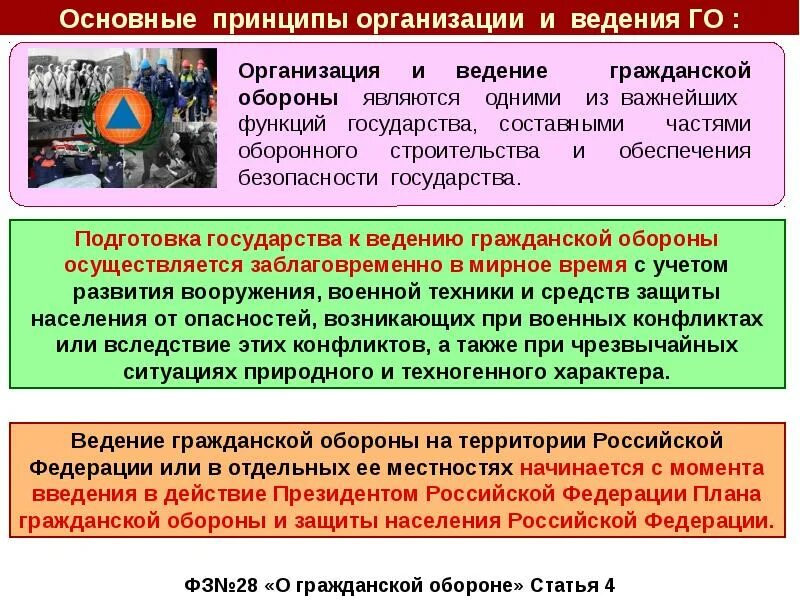 Основные принципы организации и ведения ГО :

Организация и ведение гражданской обороны являются одними из важнейших функций государства, составными частями оборонного строительства и обеспечения безопасности государства.

Подготовка государства к ведению гражданской обороны осуществляется заблаговременно в мирное время с учетом развития вооружения, военной техники и средств защиты населения от опасностей, возникающих при военных конфликтах или вследствие этих конфликтов, а также при чрезвычайных ситуациях природного и техногенного характера.

Ведение гражданской обороны на территории Российской Федерации или в отдельных ее местностях начинается с момента введения в действие Президентом Российской Федерации Плана гражданской обороны и защиты населения Российской Федерации.

ФЗ№28 «О гражданской обороне» Статья 4